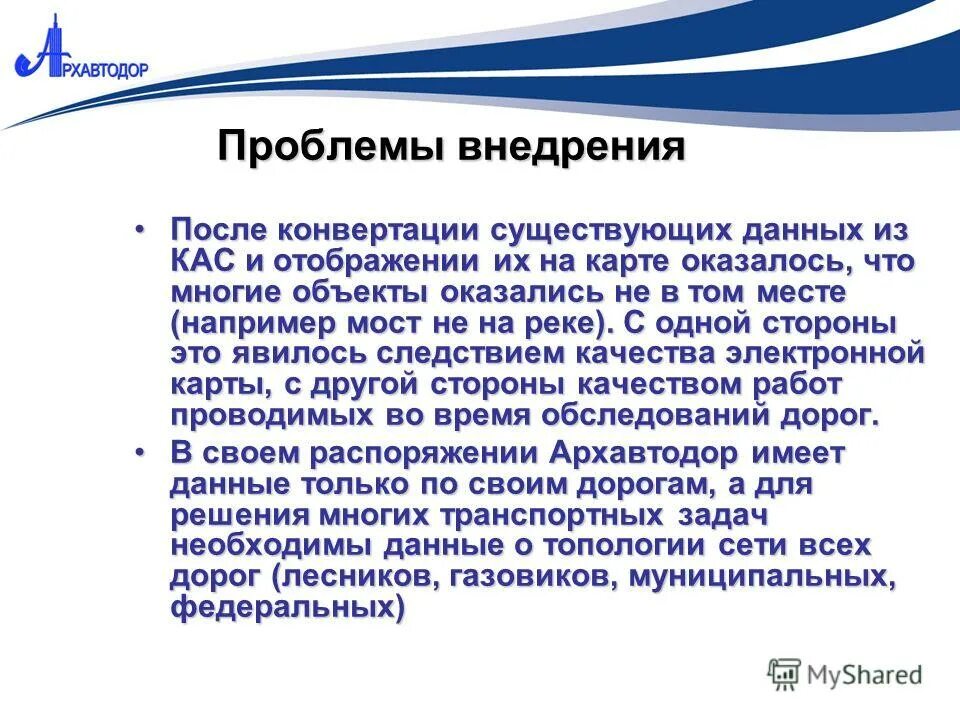 АРХАВТОДОР

Проблемы внедрения

• После конвертации существующих данных из КАС и отображении их на карте оказалось, что многие объекты оказались не в том месте (например мост не на реке). С одной стороны это явилось следствием качества электронной карты, с другой стороны качеством работ проводимых во время обследований дорог.

• В своем распоряжении Архавтодор имеет данные только по своим дорогам, а для решения многих транспортных задач необходимы данные о топологии сети всех дорог (лесников, газовиков, муниципальных, федеральных)

MyShared